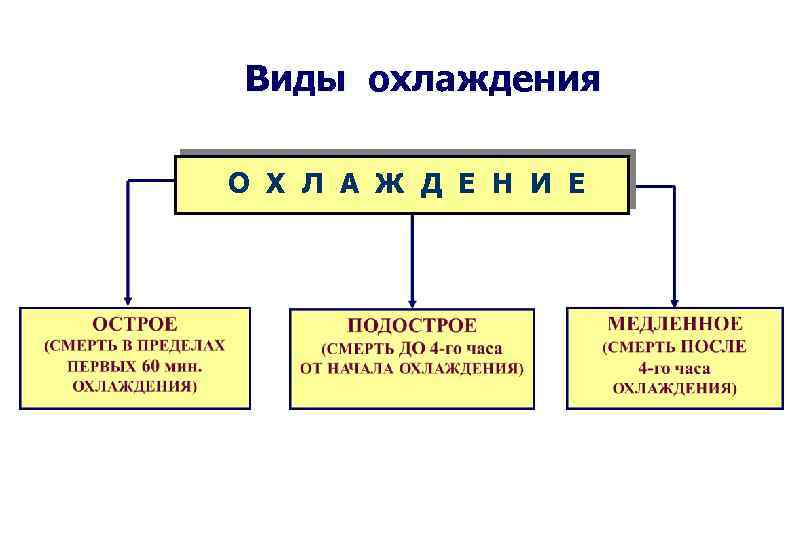 Виды охлаждения

О Х Л А Ж Д Е Н И Е

ОСТРОЕ
(СМЕРТЬ В ПРЕДЕЛАХ ПЕРВЫХ 60 мин. ОХЛАЖДЕНИЯ)

ПОДОСТРОЕ
(СМЕРТЬ ДО 4-го часа ОТ НАЧАЛА ОХЛАЖДЕНИЯ)

МЕДЛЕННОЕ
(СМЕРТЬ ПОСЛЕ 4-го часа ОХЛАЖДЕНИЯ)